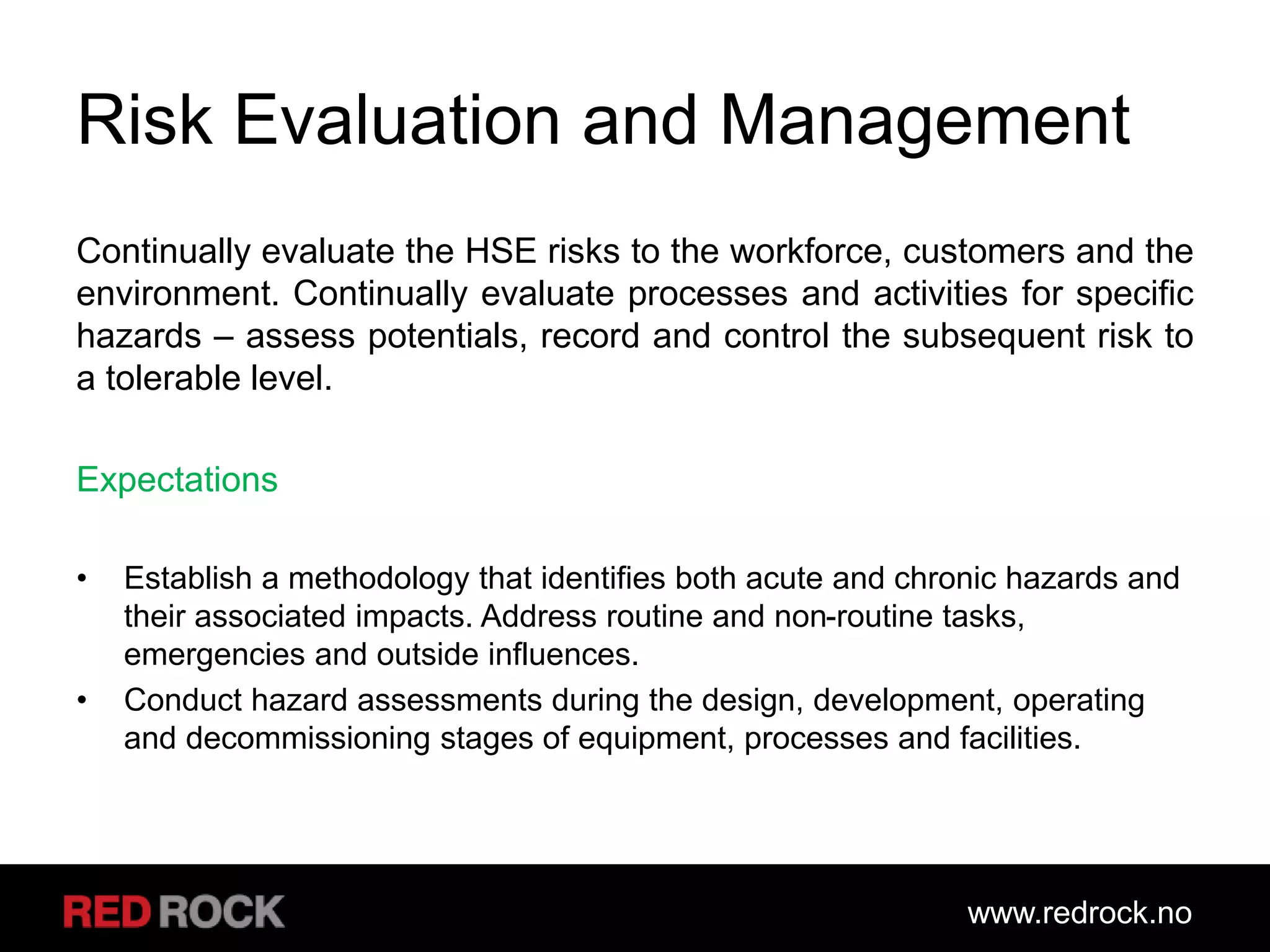 Risk Evaluation and Management

Continually evaluate the HSE risks to the workforce, customers and the environment. Continually evaluate processes and activities for specific hazards – assess potentials, record and control the subsequent risk to a tolerable level.

Expectations

• Establish a methodology that identifies both acute and chronic hazards and their associated impacts. Address routine and non-routine tasks, emergencies and outside influences.
• Conduct hazard assessments during the design, development, operating and decommissioning stages of equipment, processes and facilities.

RED ROCK

www.redrock.no